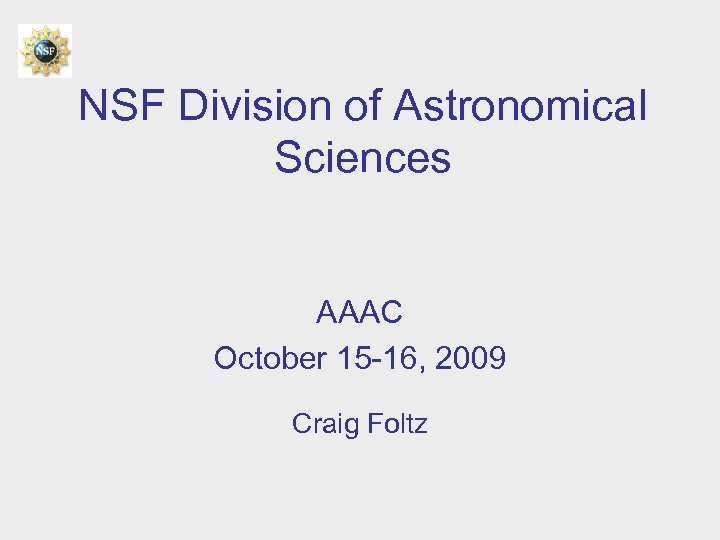 NSF

NSF Division of Astronomical Sciences

AAAC
October 15-16, 2009

Craig Foltz